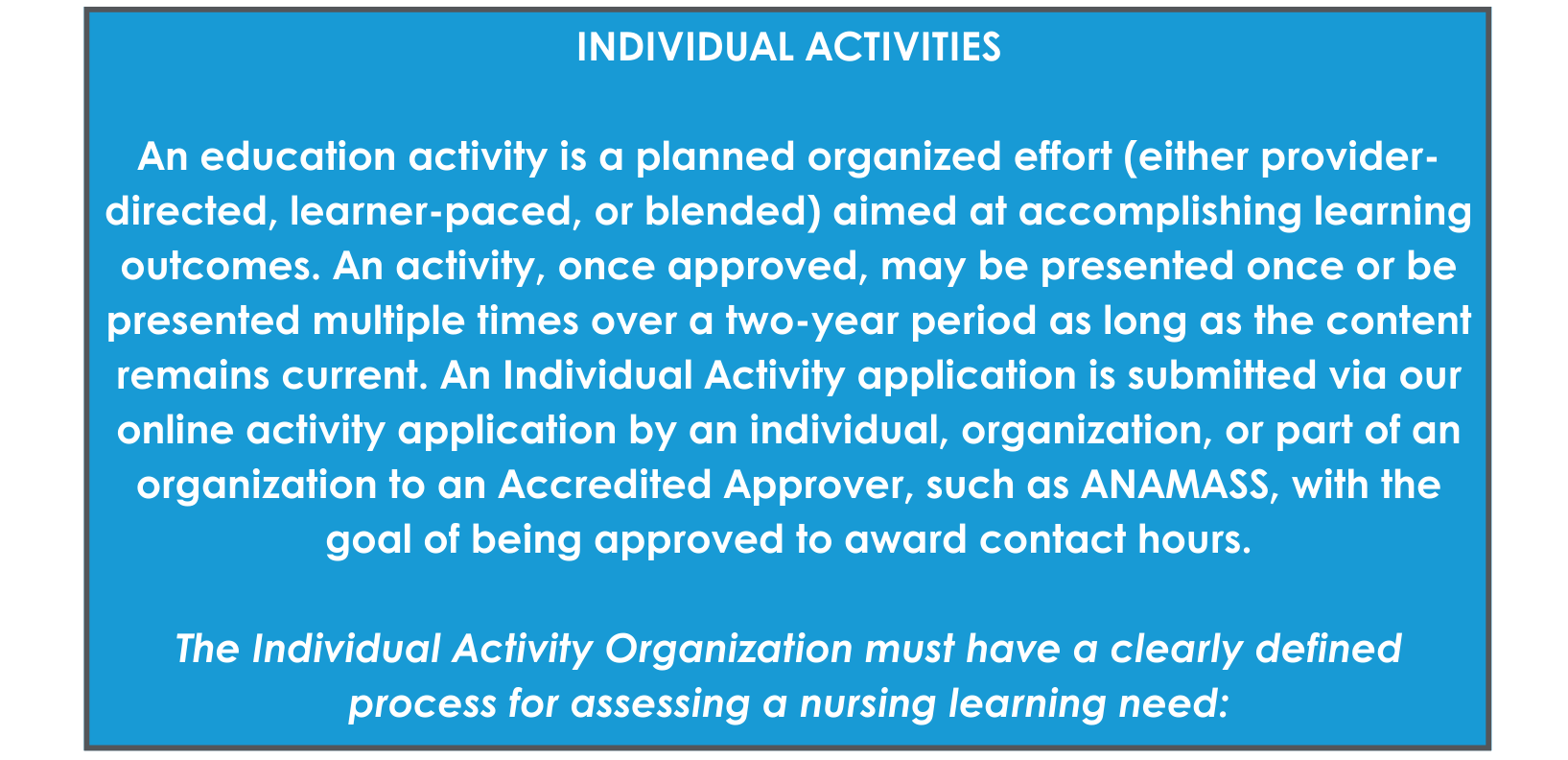 INDIVIDUAL ACTIVITIES

An education activity is a planned organized effort (either provider-directed, learner-paced, or blended) aimed at accomplishing learning outcomes. An activity, once approved, may be presented once or be presented multiple times over a two-year period as long as the content remains current. An Individual Activity application is submitted via our online activity application by an individual, organization, or part of an organization to an Accredited Approver, such as ANAMASS, with the goal of being approved to award contact hours.

The Individual Activity Organization must have a clearly defined process for assessing a nursing learning need: